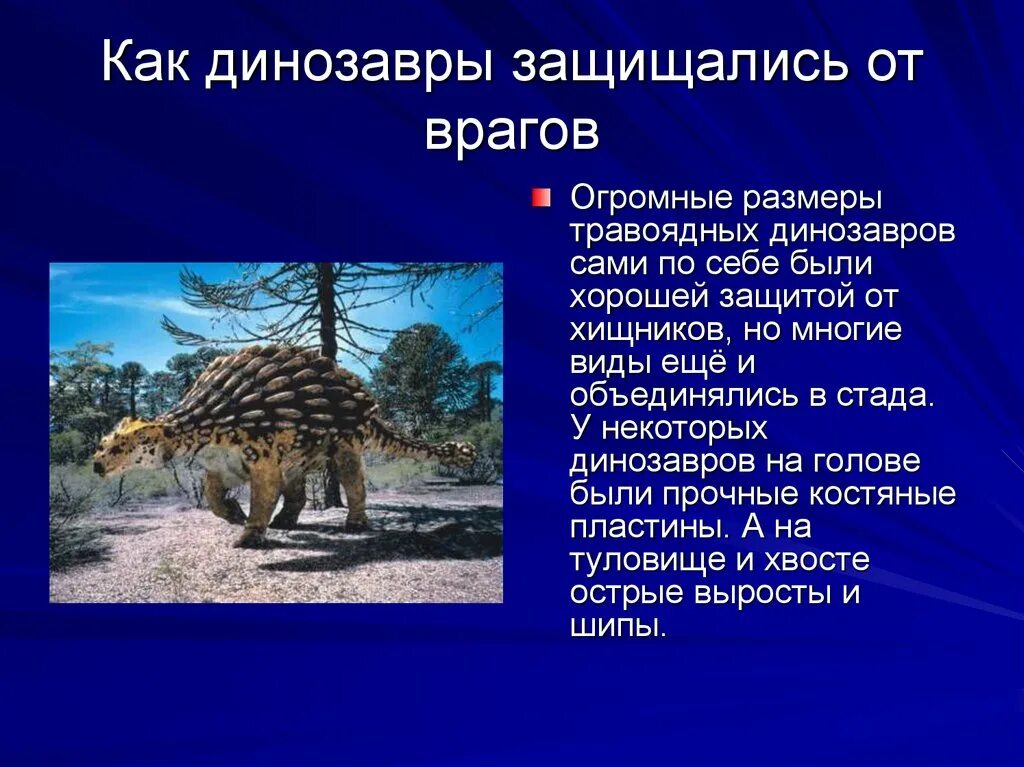 Как динозавры защищались от врагов

Огромные размеры травоядных динозавров сами по себе были хорошей защитой от хищников, но многие виды ещё и объединялись в стада. У некоторых динозавров на голове были прочные костяные пластины. А на туловище и хвосте острые выросты и шипы.